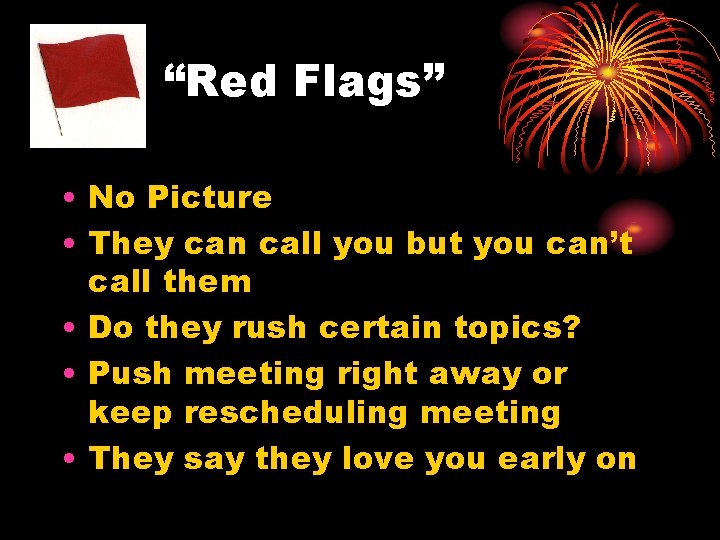 “Red Flags”

• No Picture
• They can call you but you can’t call them
• Do they rush certain topics?
• Push meeting right away or keep rescheduling meeting
• They say they love you early on